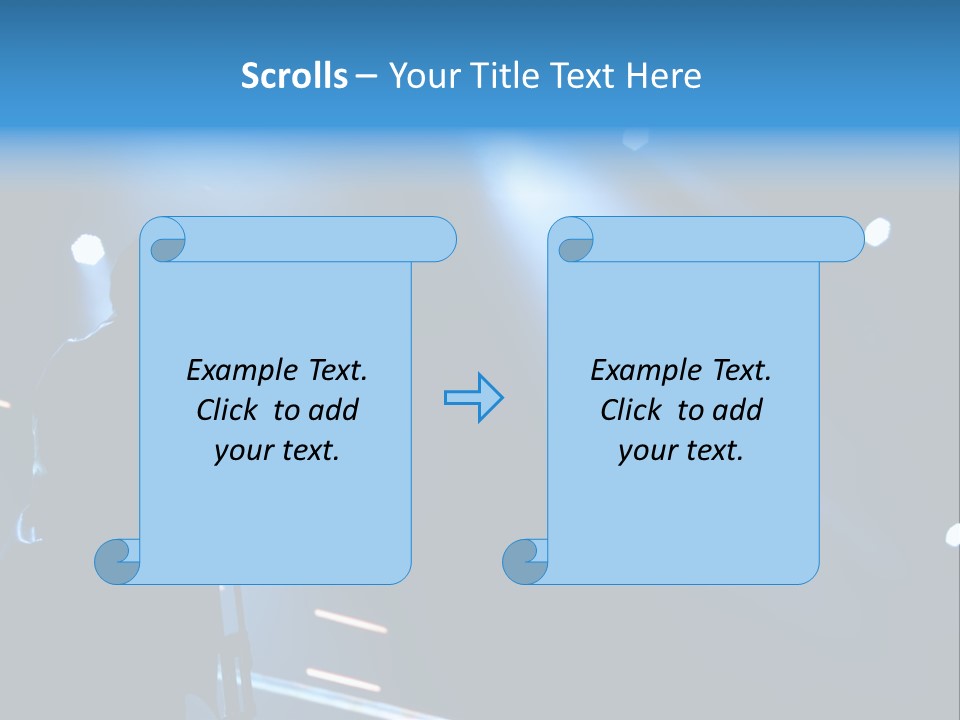 Scrolls – Your Title Text Here

Example Text. Click to add your text.

Example Text. Click to add your text.